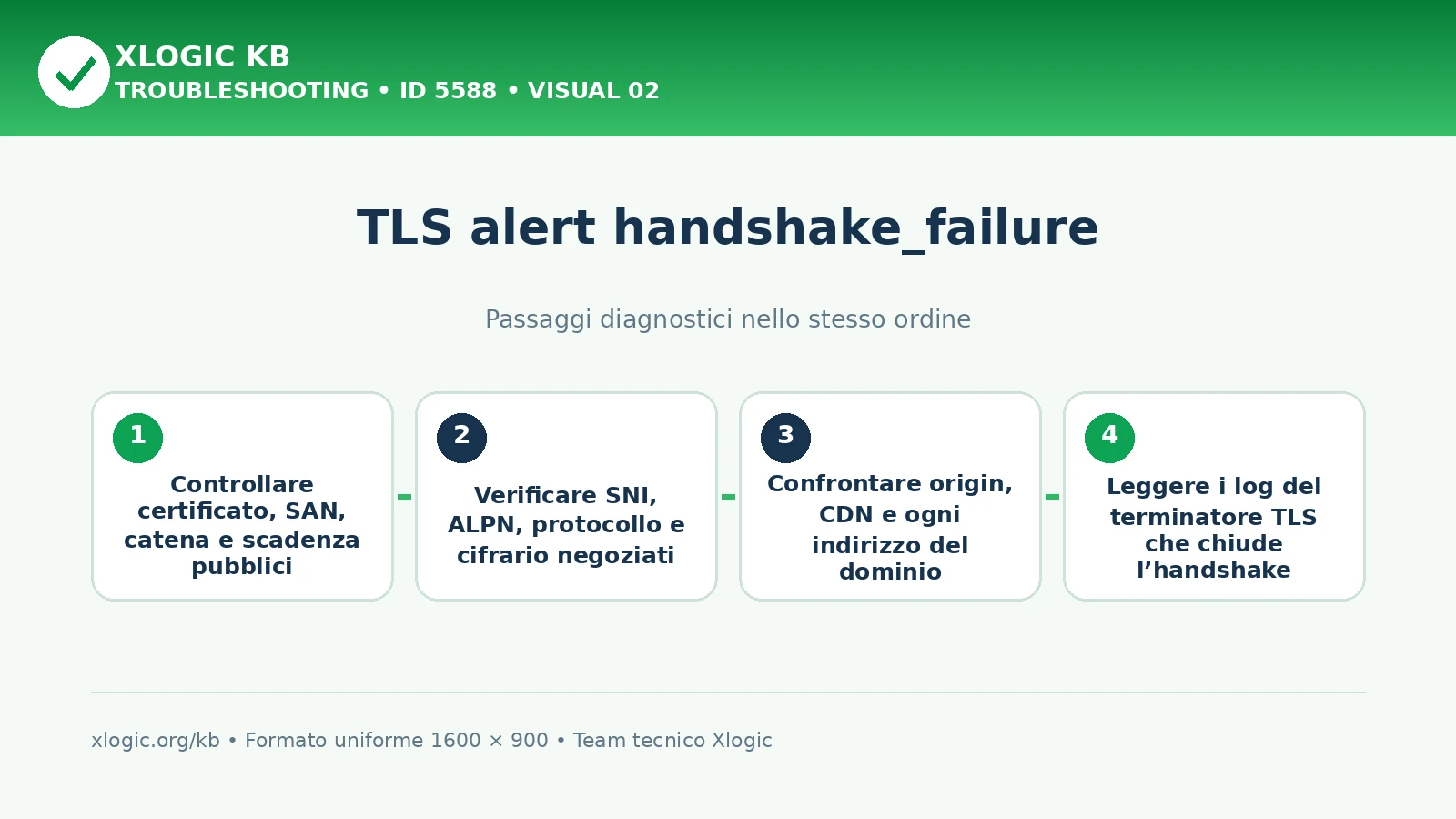 XLOGIC KB
TROUBLESHOOTING • ID 5588 • VISUAL 02

TLS alert handshake_failure

Passaggi diagnostici nello stesso ordine

1
Controllare certificato, SAN, catena e scadenza pubblici

2
Verificare SNI, ALPN, protocollo e cifrario negoziati

3
Confrontare origin, CDN e ogni indirizzo del dominio

4
Leggere i log del terminatore TLS che chiude l’handshake

xlogic.org/kb • Formato uniforme 1600 × 900 • Team tecnico Xlogic